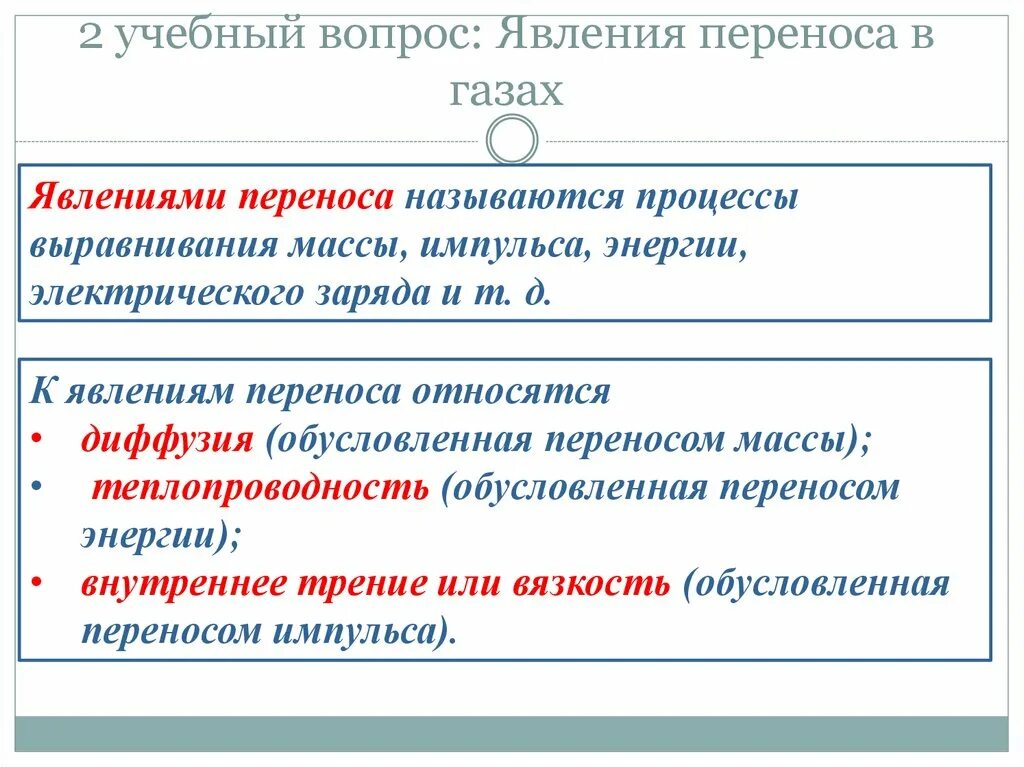 2 учебный вопрос: Явления переноса в газах

Явлениями переноса называются процессы выравнивания массы, импульса, энергии, электрического заряда и т. д.

К явлениям переноса относятся
• диффузия (обусловленная переносом массы);
• теплопроводность (обусловленная переносом энергии);
• внутреннее трение или вязкость (обусловленная переносом импульса).